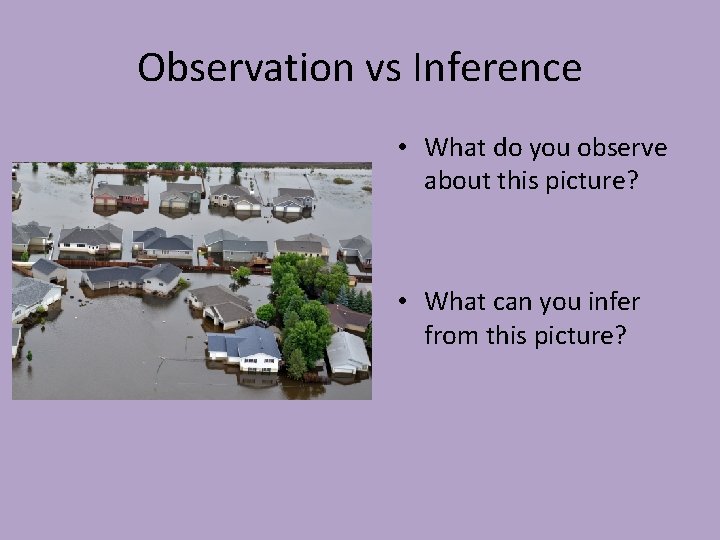 Observation vs Inference

• What do you observe about this picture?

• What can you infer from this picture?